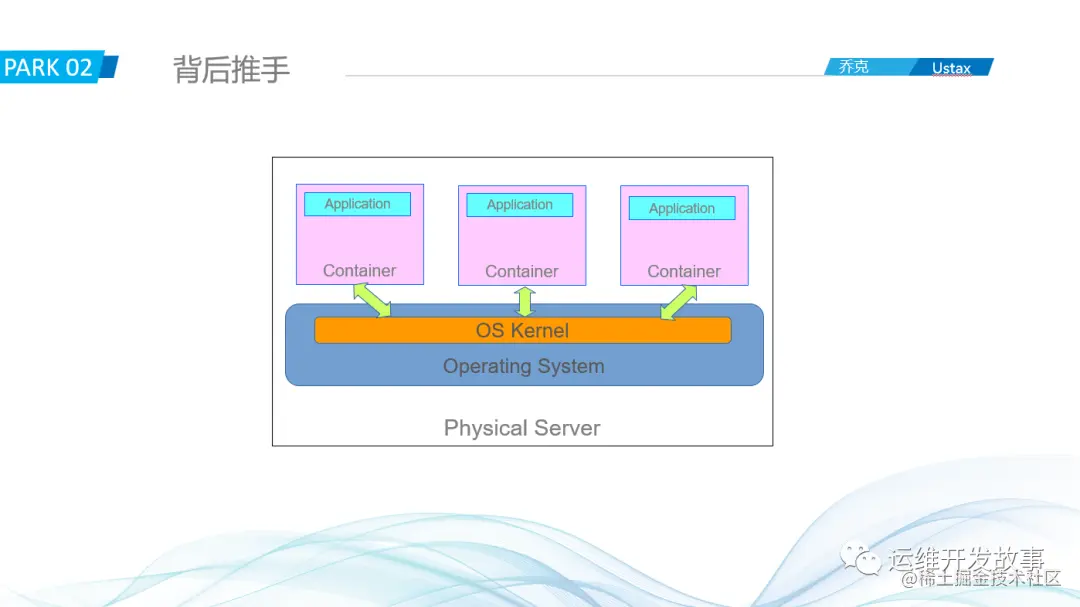 PARK 02

背后推手

乔克 Ustax

Application

Container

Application

Container

Application

Container

OS Kernel

Operating System

Physical Server

运维开发故事

@稀土掘金技术社区